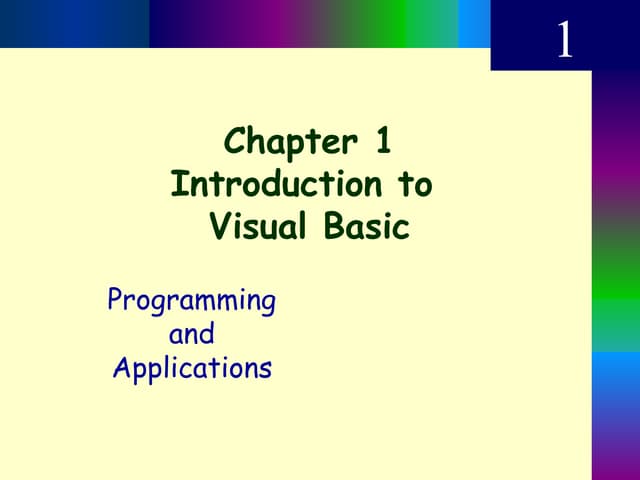 1

Chapter 1
Introduction to
Visual Basic

Programming
and
Applications